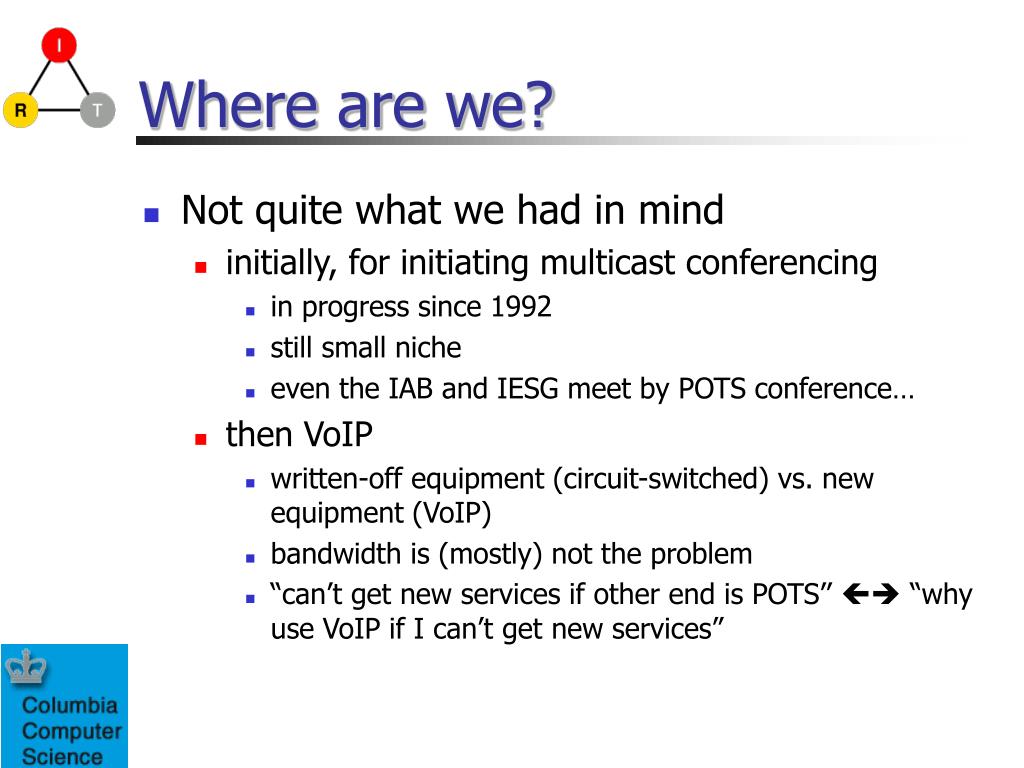 I
R
T

Where are we?

- Not quite what we had in mind
  - initially, for initiating multicast conferencing
    - in progress since 1992
    - still small niche
    - even the IAB and IESG meet by POTS conference…
  - then VoIP
    - written-off equipment (circuit-switched) vs. new equipment (VoIP)
    - bandwidth is (mostly) not the problem
    - “can’t get new services if other end is POTS” ←→ “why use VoIP if I can’t get new services”

Columbia Computer Science